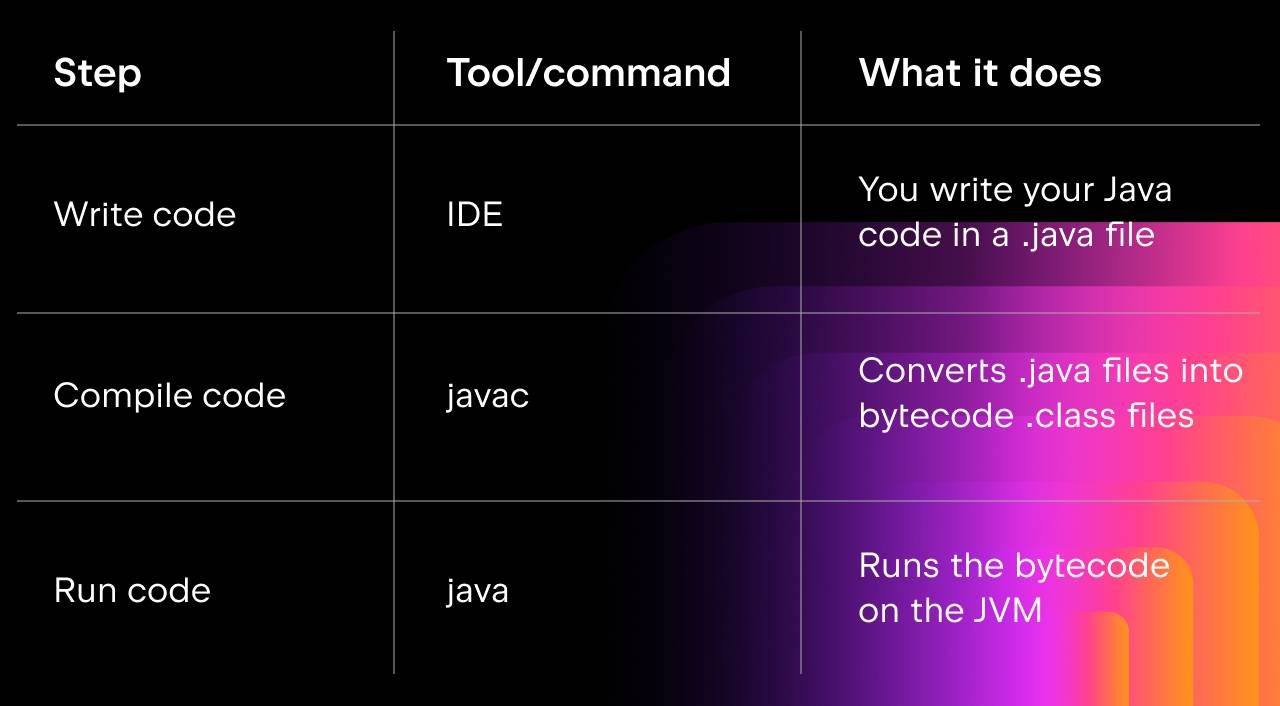 | Step | Tool/command | What it does |
|---|---|---|
| Write code | IDE | You write your Java code in a .java file |
| Compile code | javac | Converts .java files into bytecode .class files |
| Run code | java | Runs the bytecode on the JVM |